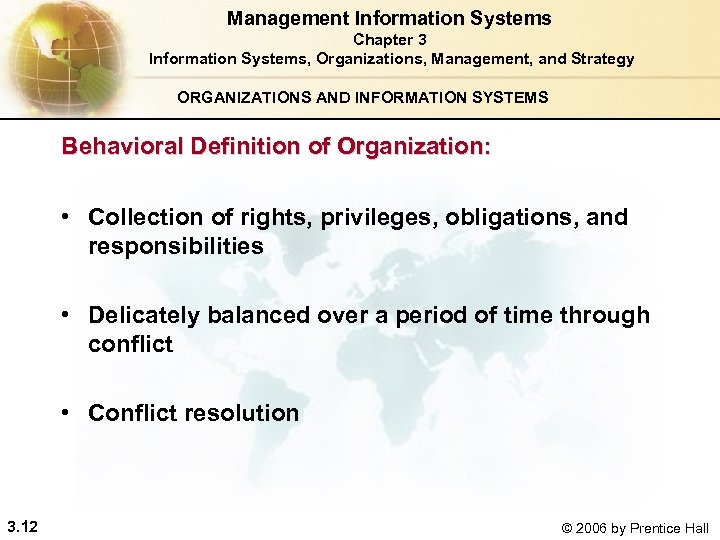 Management Information Systems
Chapter 3
Information Systems, Organizations, Management, and Strategy

ORGANIZATIONS AND INFORMATION SYSTEMS

Behavioral Definition of Organization:

• Collection of rights, privileges, obligations, and responsibilities

• Delicately balanced over a period of time through conflict

• Conflict resolution

3.12

© 2006 by Prentice Hall